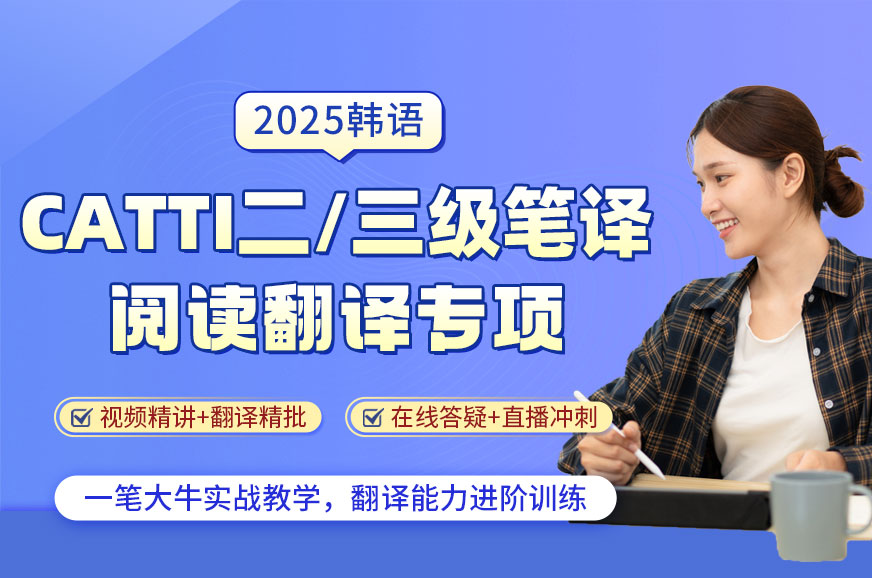 2025韩语

CATTI二/三级笔译
阅读翻译专项

视频精讲+翻译精批

在线答疑+直播冲刺

一笔大牛实战教学，翻译能力进阶训练